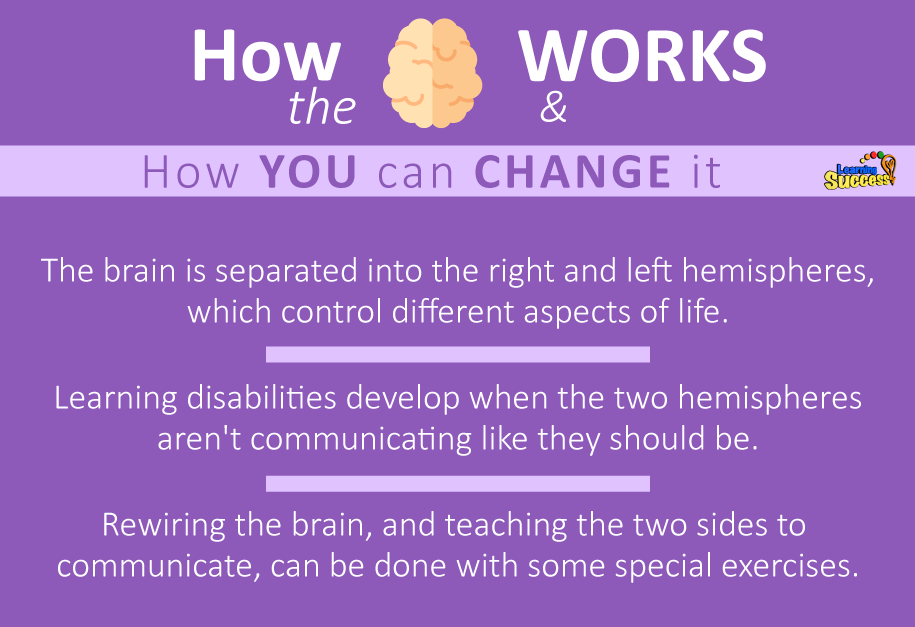 How the WORKS &

How YOU can CHANGE it

Learning Success

The brain is separated into the right and left hemispheres, which control different aspects of life.

Learning disabilities develop when the two hemispheres aren't communicating like they should be.

Rewiring the brain, and teaching the two sides to communicate, can be done with some special exercises.